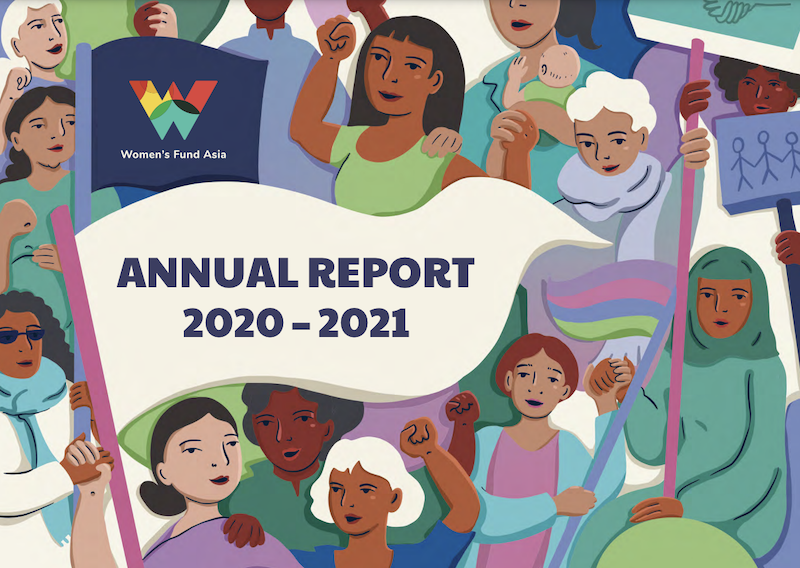 Women's Fund Asia

ANNUAL REPORT
2020 – 2021